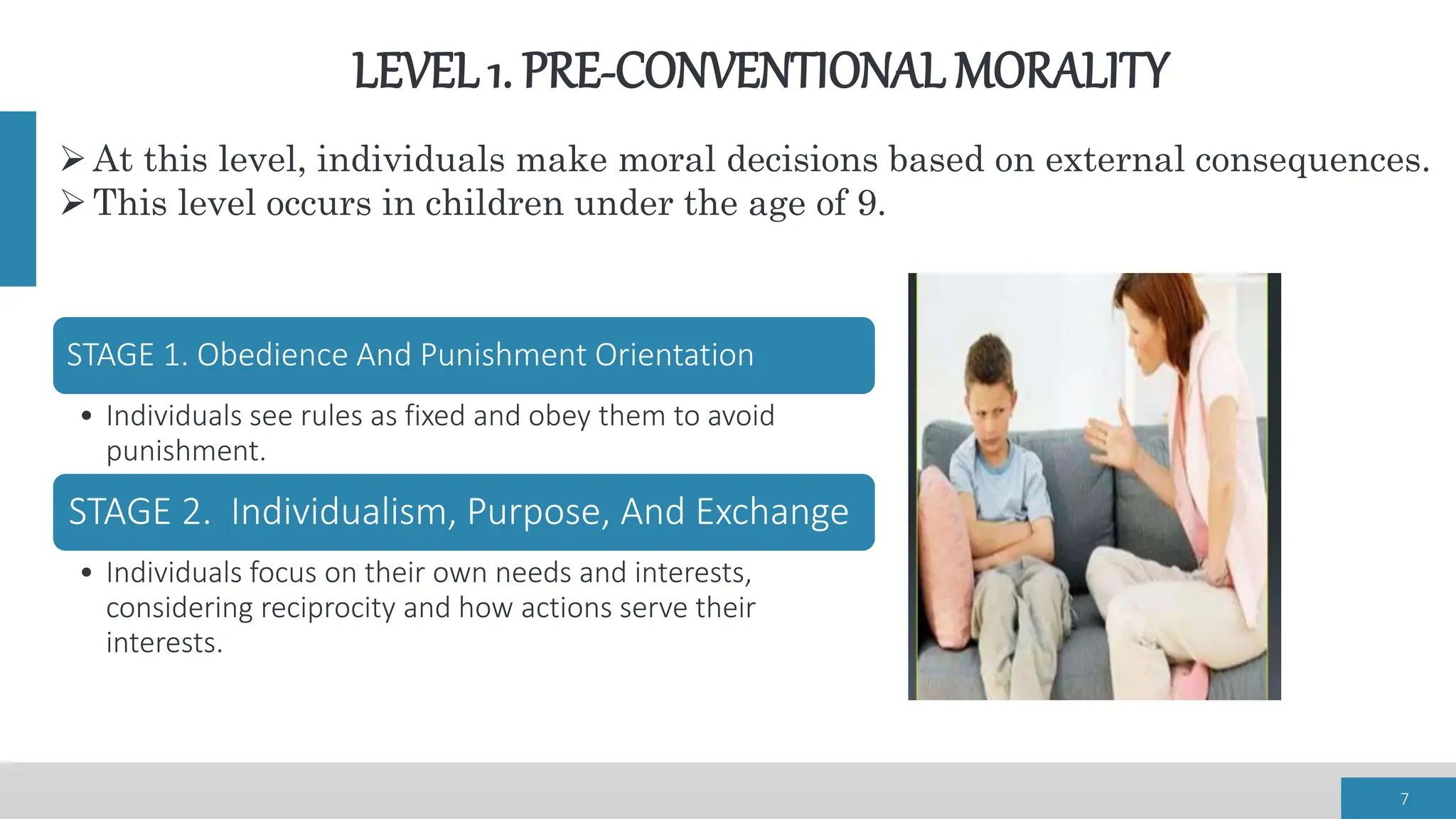 LEVEL 1. PRE-CONVENTIONAL MORALITY

➢ At this level, individuals make moral decisions based on external consequences.
➢ This level occurs in children under the age of 9.

STAGE 1. Obedience And Punishment Orientation

• Individuals see rules as fixed and obey them to avoid punishment.

STAGE 2. Individualism, Purpose, And Exchange

• Individuals focus on their own needs and interests, considering reciprocity and how actions serve their interests.

7